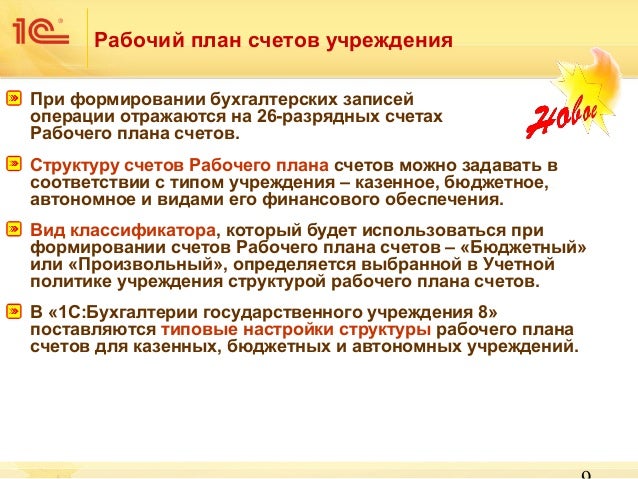 1С

Рабочий план счетов учреждения

Новое

При формировании бухгалтерских записей операции отражаются на 26-разрядных счетах Рабочего плана счетов.

Структуру счетов Рабочего плана счетов можно задавать в соответствии с типом учреждения – казенное, бюджетное, автономное и видами его финансового обеспечения.

Вид классификатора, который будет использоваться при формировании счетов Рабочего плана счетов – «Бюджетный» или «Произвольный», определяется выбранной в Учетной политике учреждения структурой рабочего плана счетов.

В «1С:Бухгалтерии государственного учреждения 8» поставляются типовые настройки структуры рабочего плана счетов для казенных, бюджетных и автономных учреждений.

9